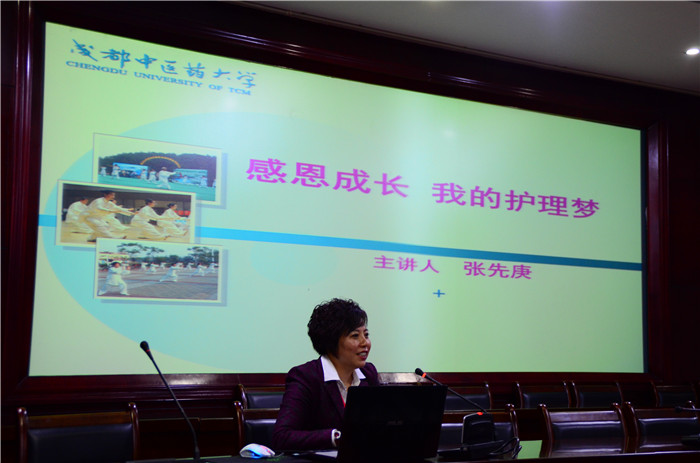 成都中医药大学
CHENGDU UNIVERSITY OF TCM

感恩成长 我的护理梦

主讲人 张先庚